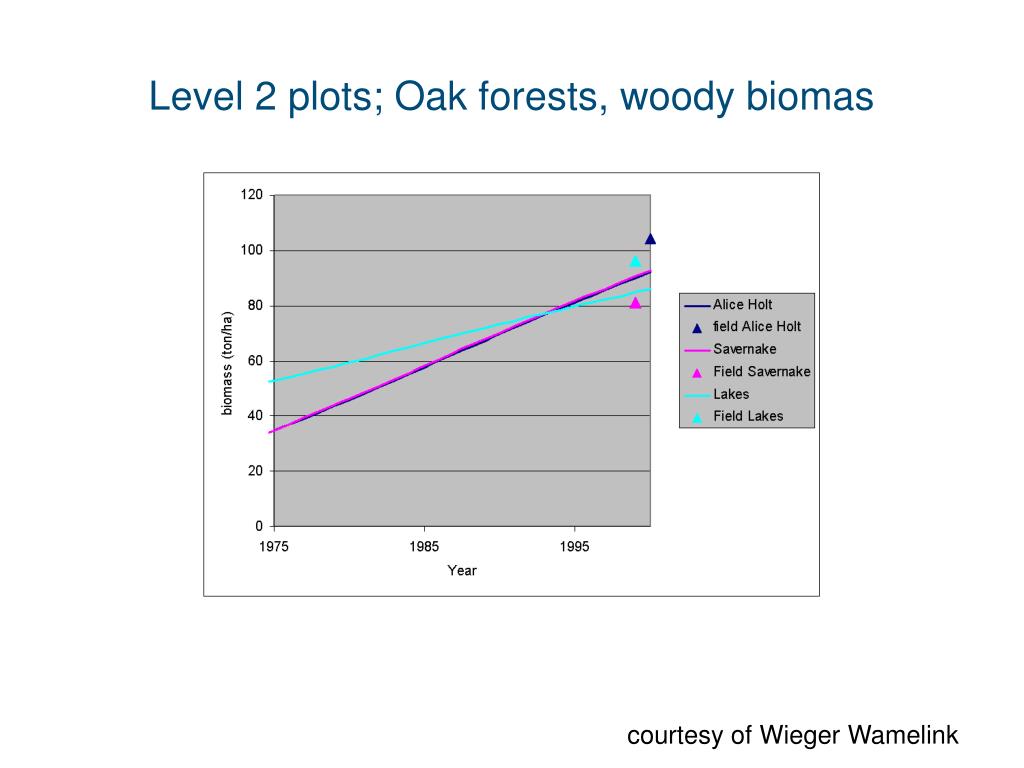 Level 2 plots; Oak forests, woody biomas

120
100
80
60
40
20
0
biomass (ton/ha)
1975
1985
1995
Year

Alice Holt
field Alice Holt
Savernake
Field Savernake
Lakes
Field Lakes

courtesy of Wieger Wamelink